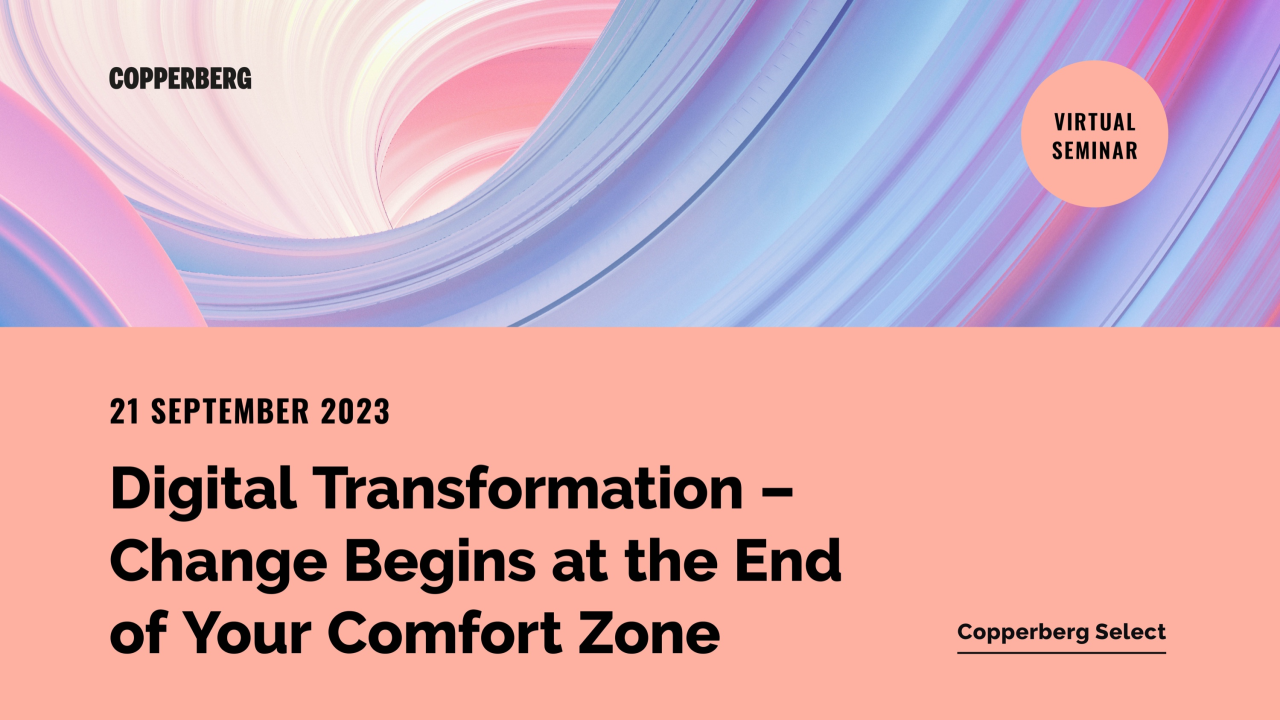 COPPERBERG

VIRTUAL SEMINAR

21 SEPTEMBER 2023

Digital Transformation – Change Begins at the End of Your Comfort Zone

Copperberg Select